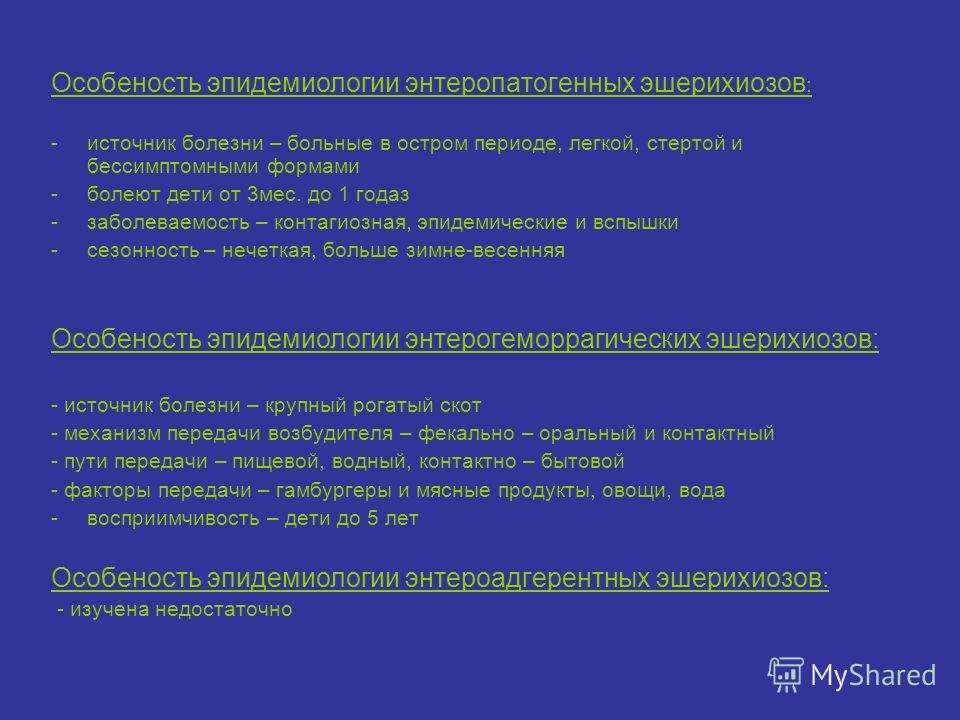 Особеность эпидемиологии энтеропатогенных эшерихиозов:

- источник болезни – больные в остром периоде, легкой, стертой и бессимптомными формами
- болеют дети от 3мес. до 1 годаз
- заболеваемость – контагиозная, эпидемические и вспышки
- сезонность – нечеткая, больше зимне-весенняя

Особеность эпидемиологии энтерогеморрагических эшерихиозов:

- источник болезни – крупный рогатый скот
- механизм передачи возбудителя – фекально – оральный и контактный
- пути передачи – пищевой, водный, контактно – бытовой
- факторы передачи – гамбургеры и мясные продукты, овощи, вода
- восприимчивость – дети до 5 лет

Особеность эпидемиологии энтероадгерентных эшерихиозов:
- изучена недостаточно

MyShared